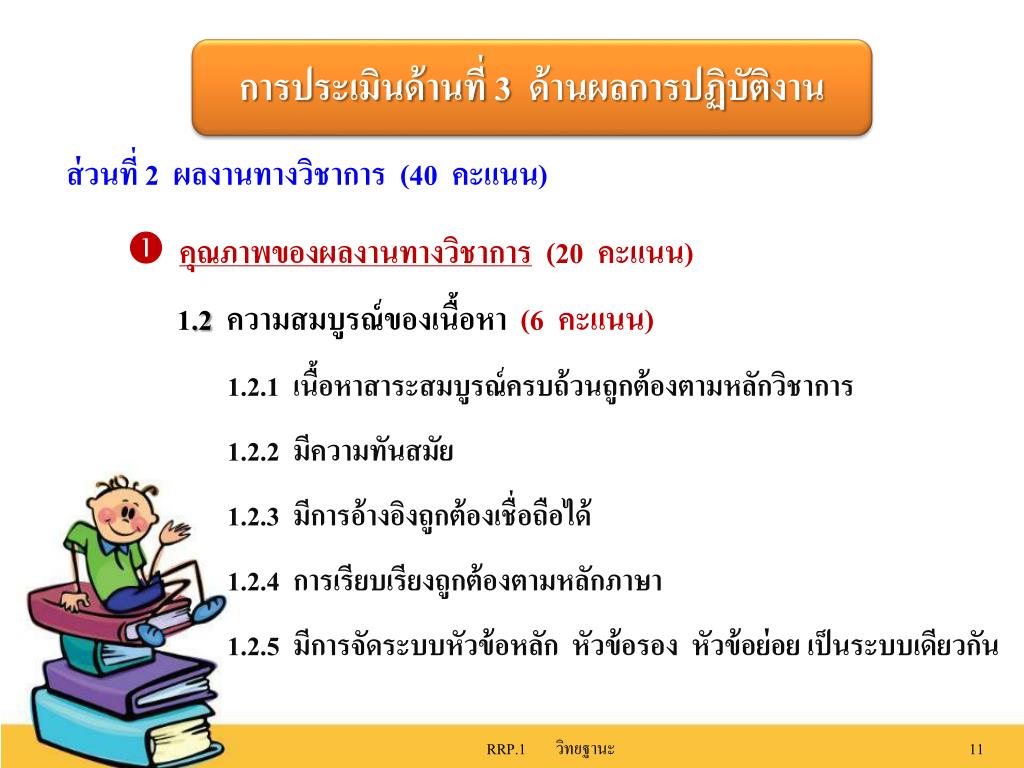 การประเมินด้านที่ 3 ด้านผลการปฏิบัติงาน

ส่วนที่ 2 ผลงานทางวิชาการ (40 คะแนน)

❶ คุณภาพของผลงานทางวิชาการ (20 คะแนน)

1.2 ความสมบูรณ์ของเนื้อหา (6 คะแนน)

1.2.1 เนื้อหาสาระสมบูรณ์ครบถ้วนถูกต้องตามหลักวิชาการ

1.2.2 มีความทันสมัย

1.2.3 มีการอ้างอิงถูกต้องเชื่อถือได้

1.2.4 การเรียบเรียงถูกต้องตามหลักภาษา

1.2.5 มีการจัดระบบหัวข้อหลัก หัวข้อรอง หัวข้อย่อย เป็นระบบเดียวกัน

RRP.1 วิทยฐานะ 11